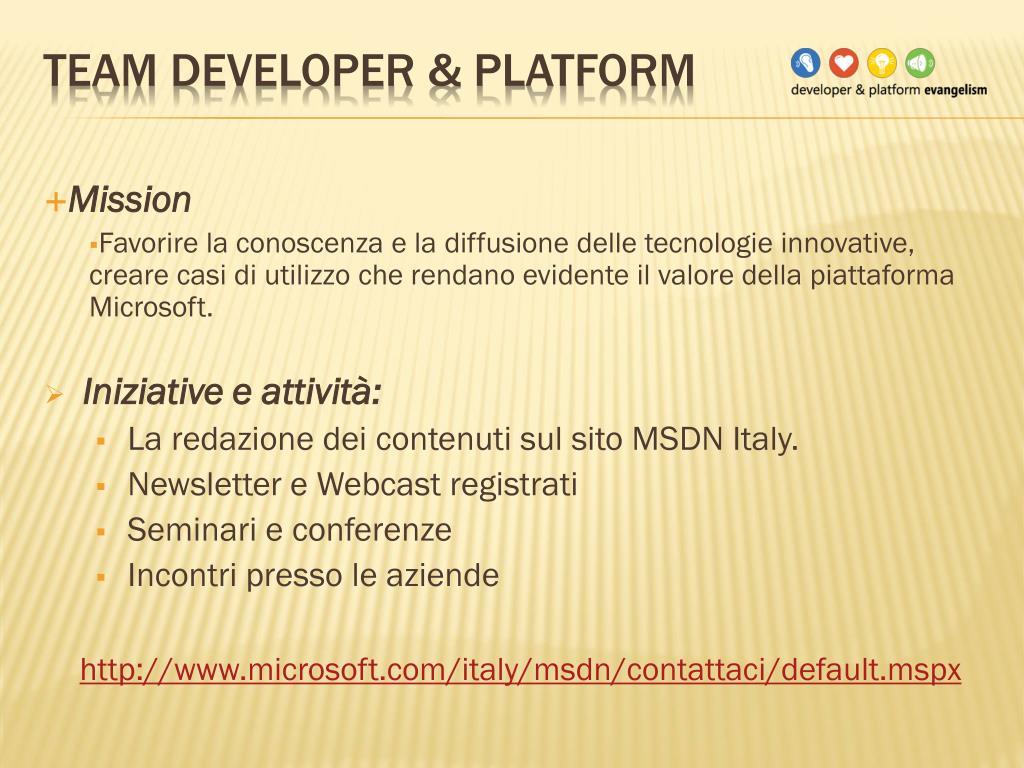 TEAM DEVELOPER & PLATFORM

developer & platform evangelism

+Mission

▪Favorire la conoscenza e la diffusione delle tecnologie innovative, creare casi di utilizzo che rendano evidente il valore della piattaforma Microsoft.

➢ Iniziative e attività:

▪ La redazione dei contenuti sul sito MSDN Italy.
▪ Newsletter e Webcast registrati
▪ Seminari e conferenze
▪ Incontri presso le aziende

http://www.microsoft.com/italy/msdn/contattaci/default.mspx